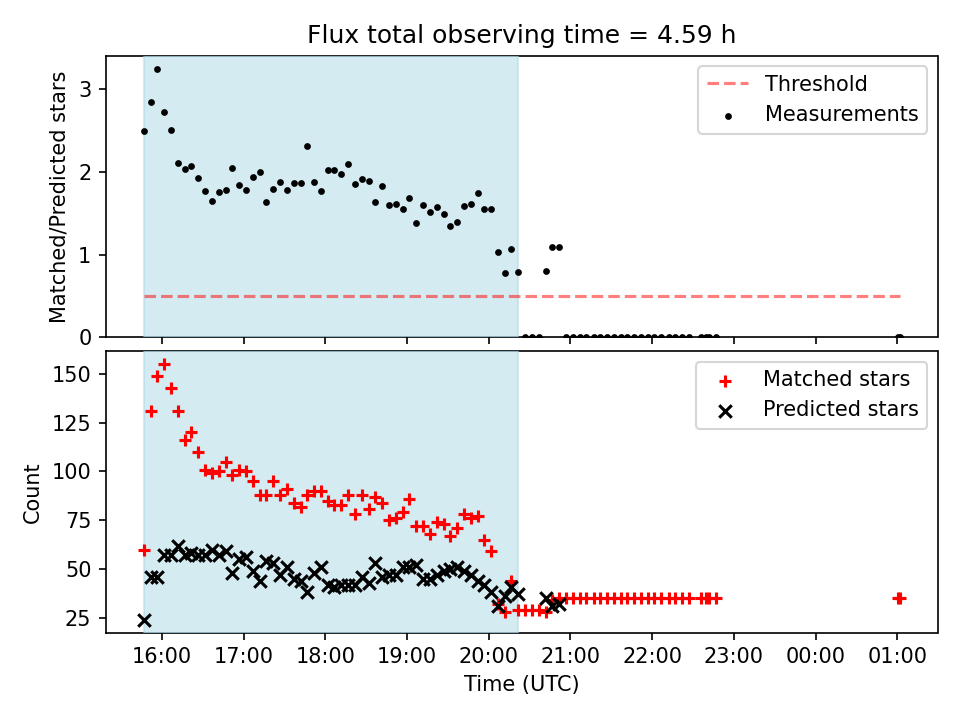 Flux total observing time = 4.59 h

Matched/Predicted stars

3
2
1
0

Threshold
Measurements

Count

150
125
100
75
50
25

Matched stars
Predicted stars

16:00
17:00
18:00
19:00
20:00
21:00
22:00
23:00
00:00
01:00

Time (UTC)